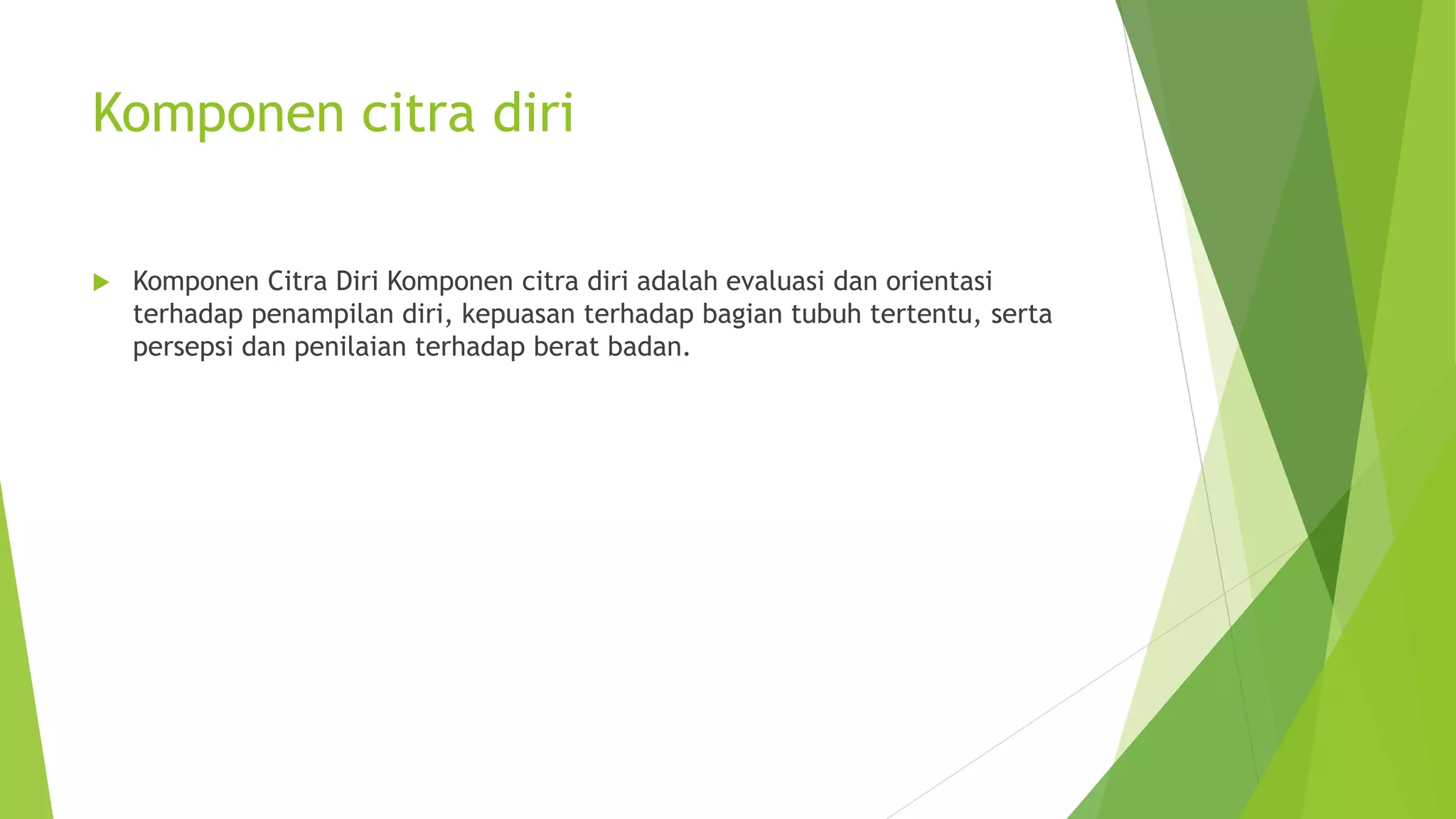 Komponen citra diri

Komponen Citra Diri Komponen citra diri adalah evaluasi dan orientasi terhadap penampilan diri, kepuasan terhadap bagian tubuh tertentu, serta persepsi dan penilaian terhadap berat badan.